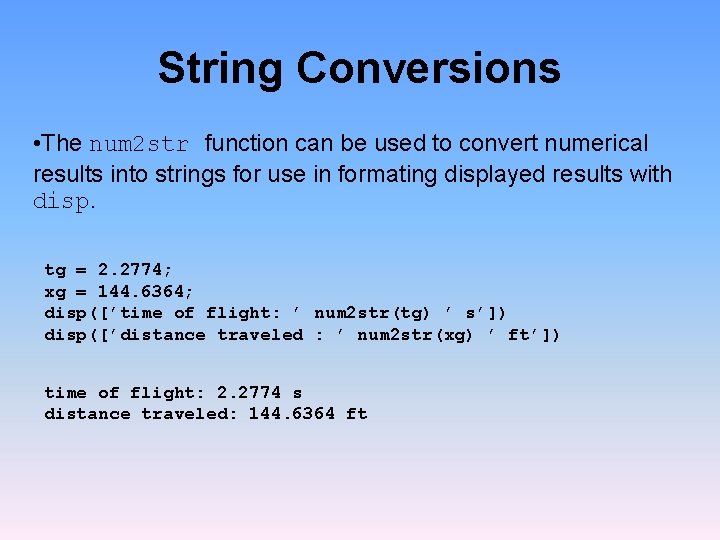 String Conversions

•The num2str function can be used to convert numerical results into strings for use in formating displayed results with disp.

tg = 2.2774;
xg = 144.6364;
disp(['time of flight: ' num2str(tg) ' s'])
disp(['distance traveled : ' num2str(xg) ' ft'])

time of flight: 2.2774 s
distance traveled: 144.6364 ft